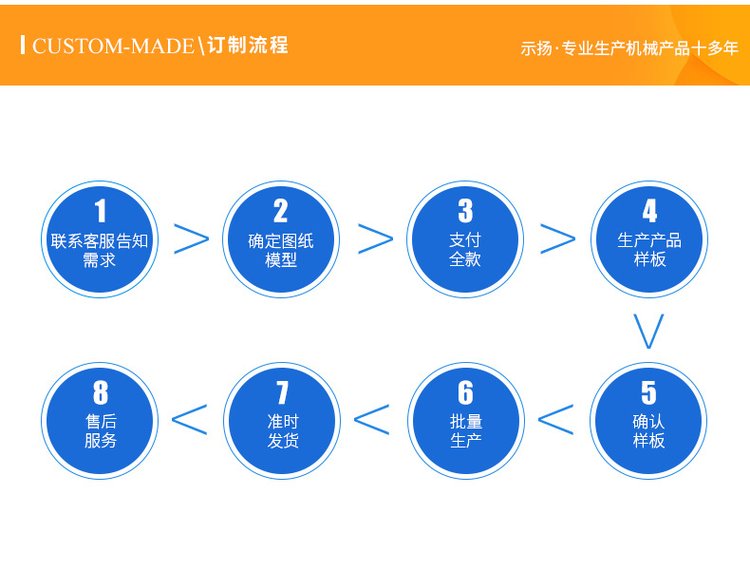 CUSTOM-MADE\订制流程

示扬·专业生产机械产品十多年

1
联系客服告知需求

2
确定图纸模型

3
支付全款

4
生产产品样板

5
确认样板

6
批量生产

7
准时发货

8
售后服务